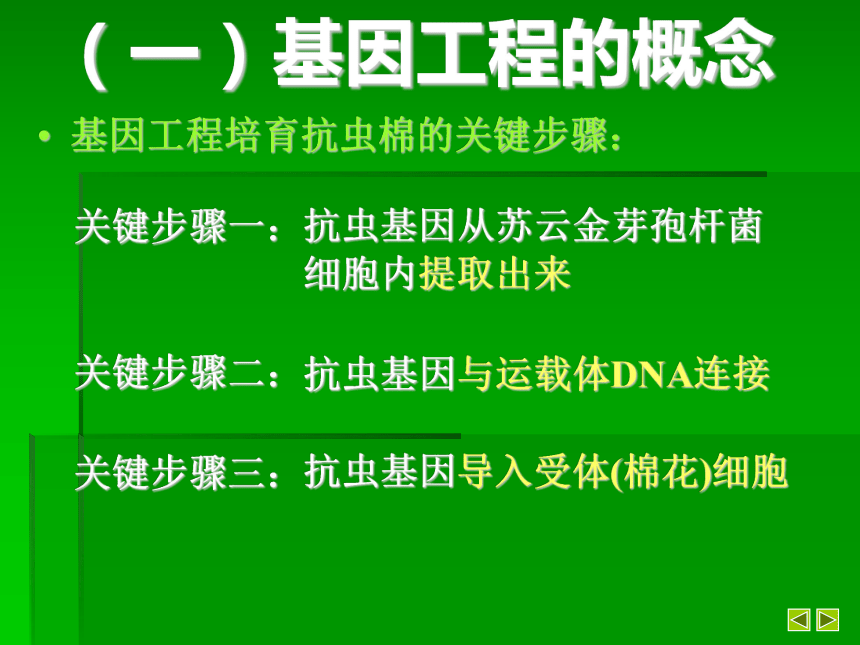 （一）基因工程的概念

• 基因工程培育抗虫棉的关键步骤：

关键步骤一：抗虫基因从苏云金芽孢杆菌细胞内提取出来

关键步骤二：抗虫基因与运载体DNA连接

关键步骤三：抗虫基因导入受体(棉花)细胞